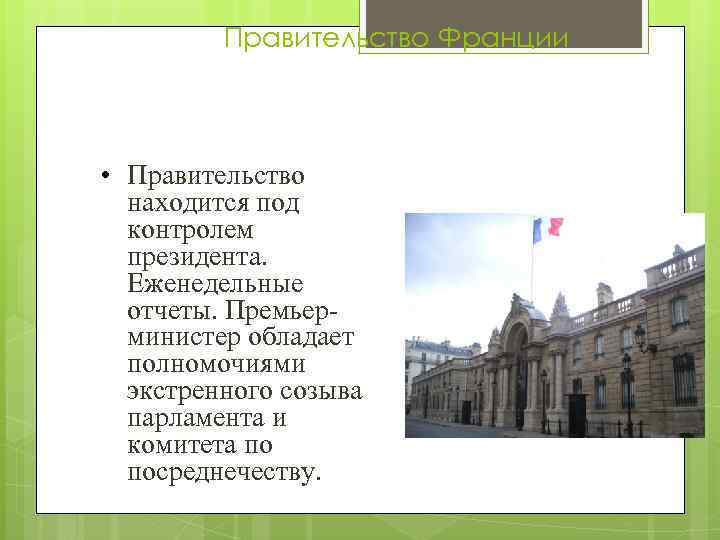 Правительство Франции

• Правительство находится под контролем президента. Еженедельные отчеты. Премьер-министер обладает полномочиями экстренного созыва парламента и комитета по посреднечеству.